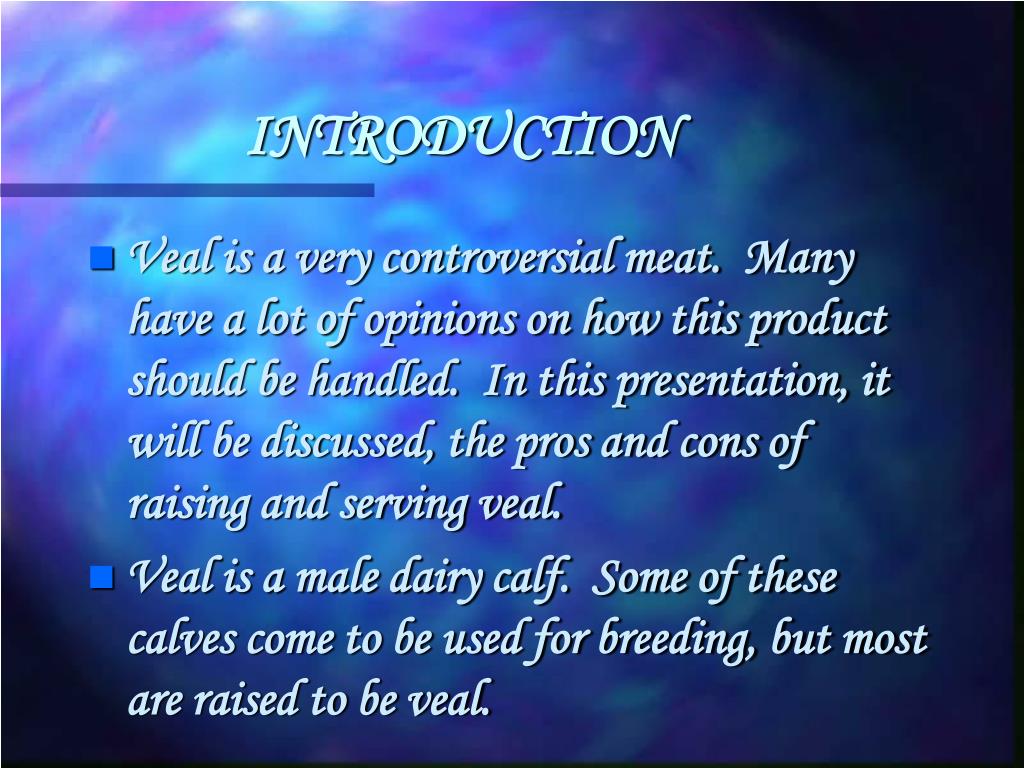 INTRODUCTION

Veal is a very controversial meat. Many have a lot of opinions on how this product should be handled. In this presentation, it will be discussed, the pros and cons of raising and serving veal.

Veal is a male dairy calf. Some of these calves come to be used for breeding, but most are raised to be veal.